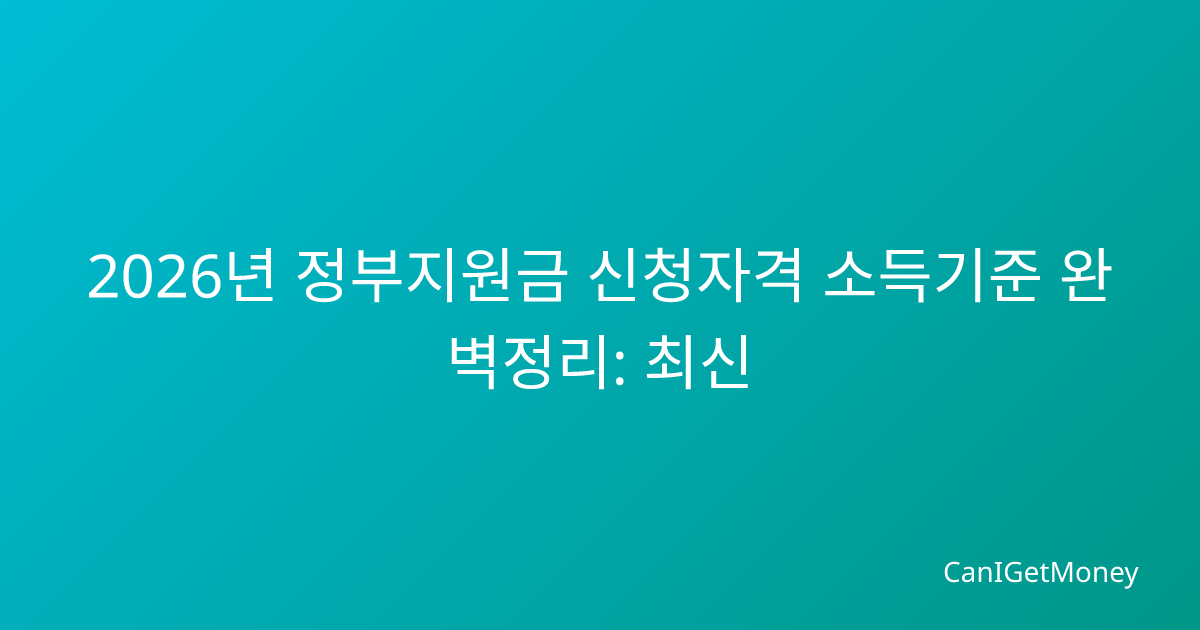 2026년 정부지원금 신청자격 소득기준 완벽정리: 최신

CanIGetMoney